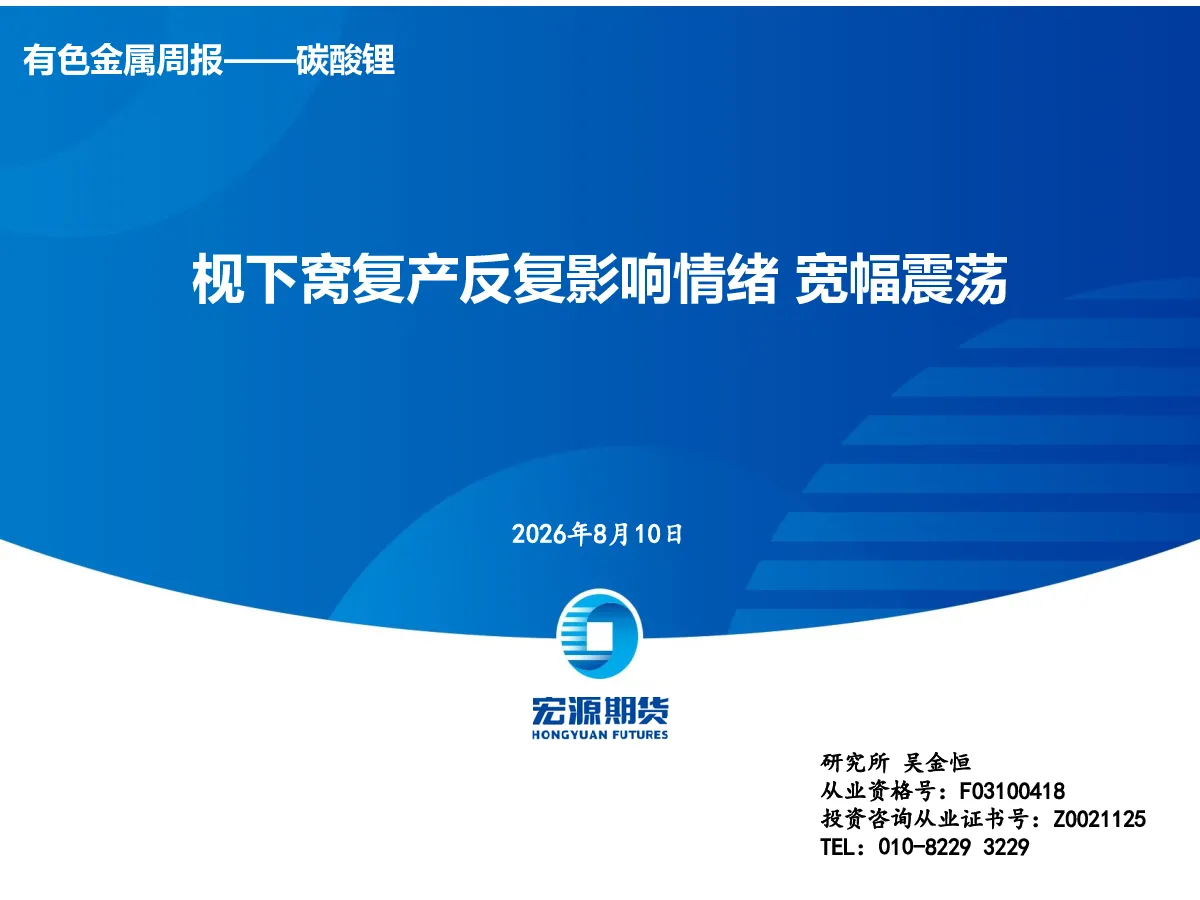 有色金属周报——碳酸锂

枧下窝复产反复影响情绪 宽幅震荡

2026年8月10日

宏源期货
HONGYUAN FUTURES

研究所 吴金恒
从业资格号：F03100418
投资咨询从业证书号：Z0021125
TEL：010-8229 3229